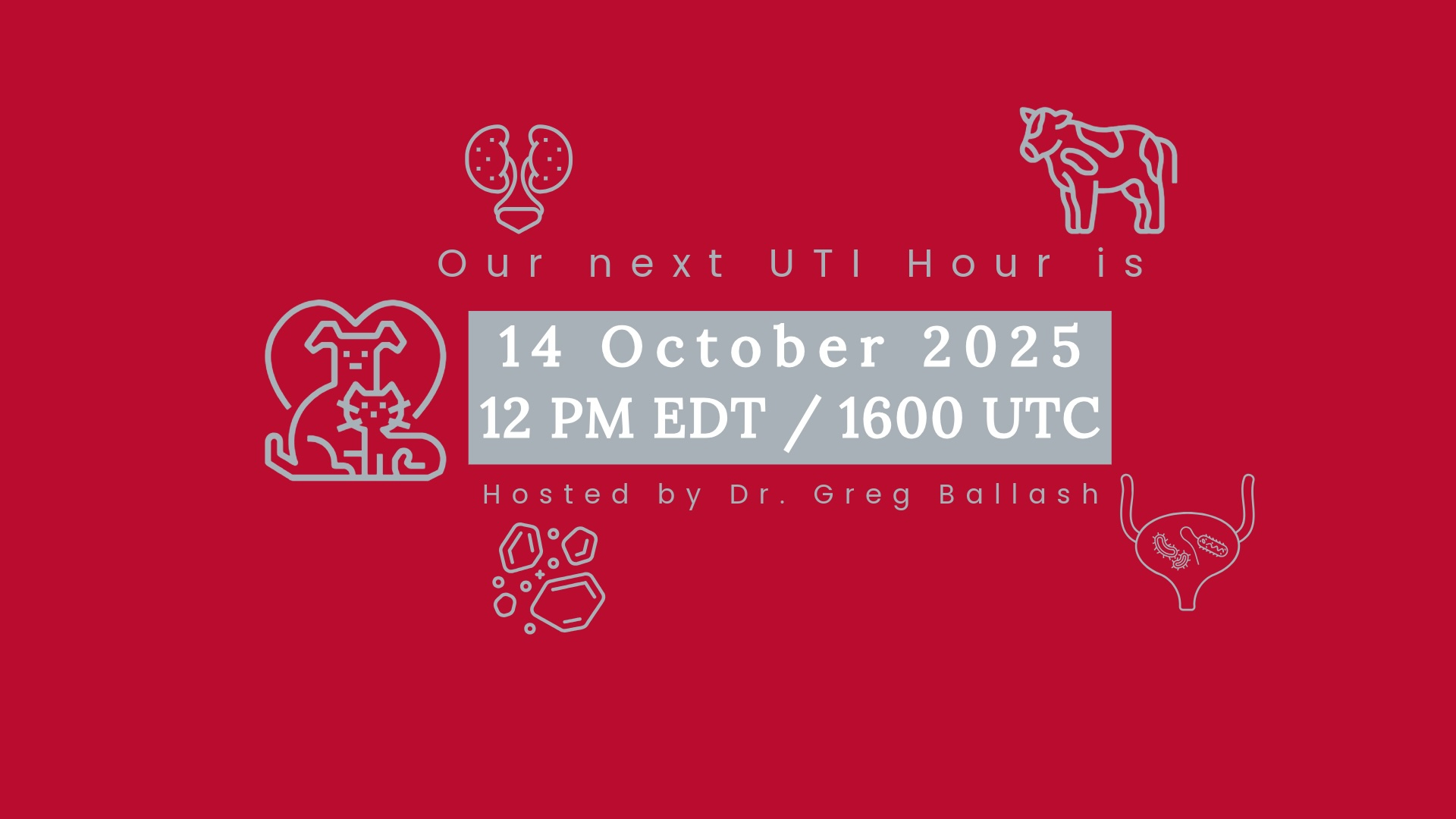 Our next UTI Hour is

14 October 2025
12 PM EDT / 1600 UTC

Hosted by Dr. Greg Ballash